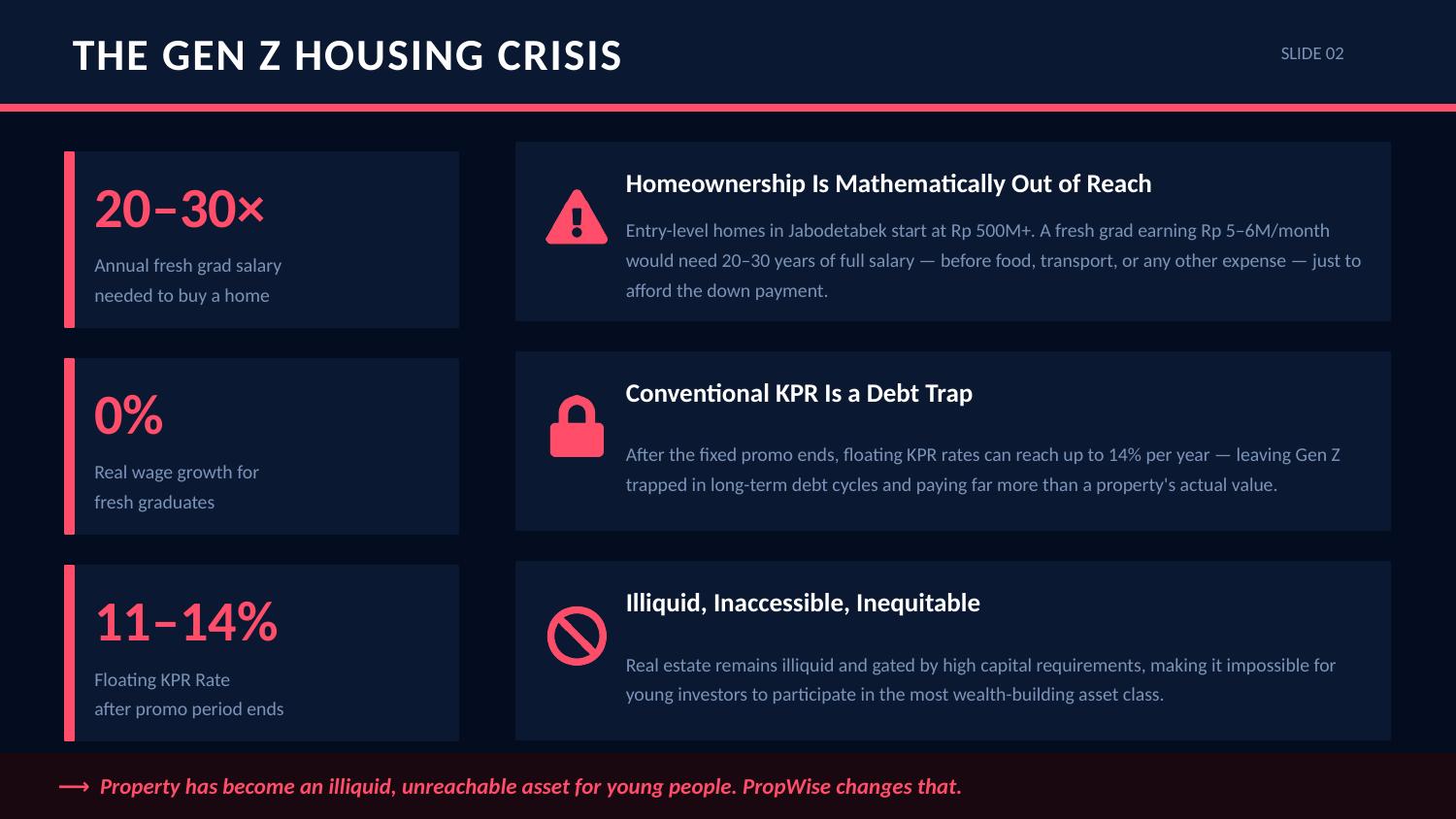 THE GEN Z HOUSING CRISIS

SLIDE 02

20–30×

Annual fresh grad salary needed to buy a home

0%

Real wage growth for fresh graduates

11–14%

Floating KPR Rate after promo period ends

Homeownership Is Mathematically Out of Reach

Entry-level homes in Jabodetabek start at Rp 500M+. A fresh grad earning Rp 5–6M/month would need 20–30 years of full salary — before food, transport, or any other expense — just to afford the down payment.

Conventional KPR Is a Debt Trap

After the fixed promo ends, floating KPR rates can reach up to 14% per year — leaving Gen Z trapped in long-term debt cycles and paying far more than a property's actual value.

Illiquid, Inaccessible, Inequitable

Real estate remains illiquid and gated by high capital requirements, making it impossible for young investors to participate in the most wealth-building asset class.

⟶ Property has become an illiquid, unreachable asset for young people. PropWise changes that.